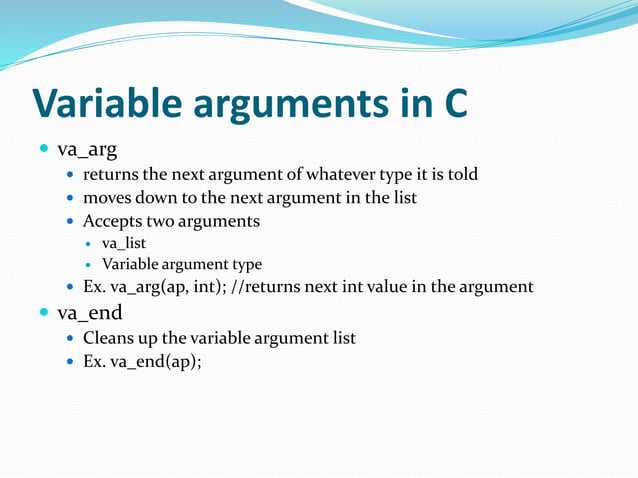 Variable arguments in C

- va_arg
  - returns the next argument of whatever type it is told
  - moves down to the next argument in the list
  - Accepts two arguments
    - va_list
    - Variable argument type
  - Ex. va_arg(ap, int); //returns next int value in the argument
- va_end
  - Cleans up the variable argument list
  - Ex. va_end(ap);